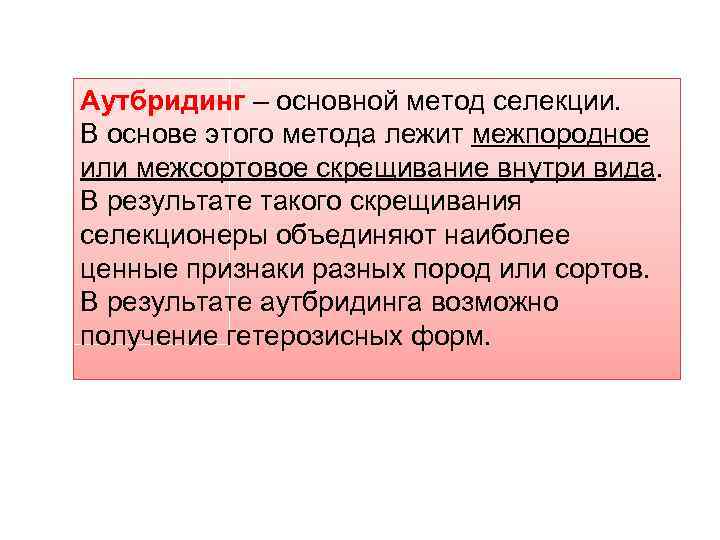 Аутбридинг – основной метод селекции. В основе этого метода лежит межпородное или межсортовое скрещивание внутри вида. В результате такого скрещивания селекционеры объединяют наиболее ценные признаки разных пород или сортов. В результате аутбридинга возможно получение гетерозисных форм.